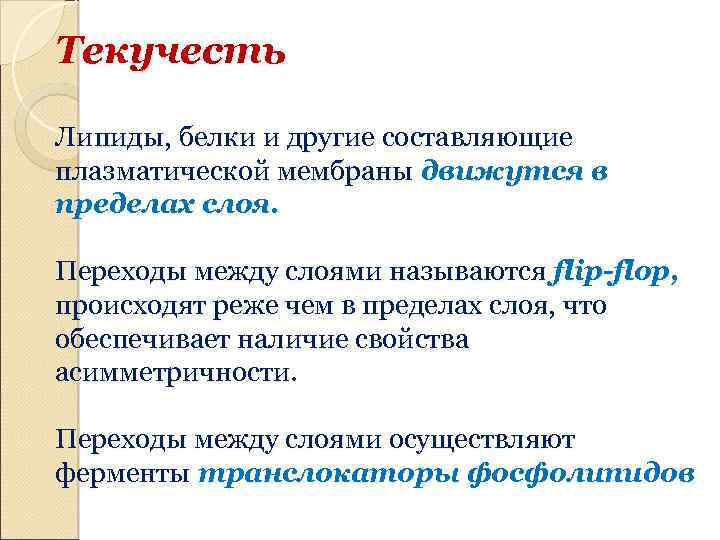 Текучесть

Липиды, белки и другие составляющие плазматической мембраны движутся в пределах слоя.

Переходы между слоями называются flip-flop, происходят реже чем в пределах слоя, что обеспечивает наличие свойства асимметричности.

Переходы между слоями осуществляют ферменты транслокаторы фосфолипидов